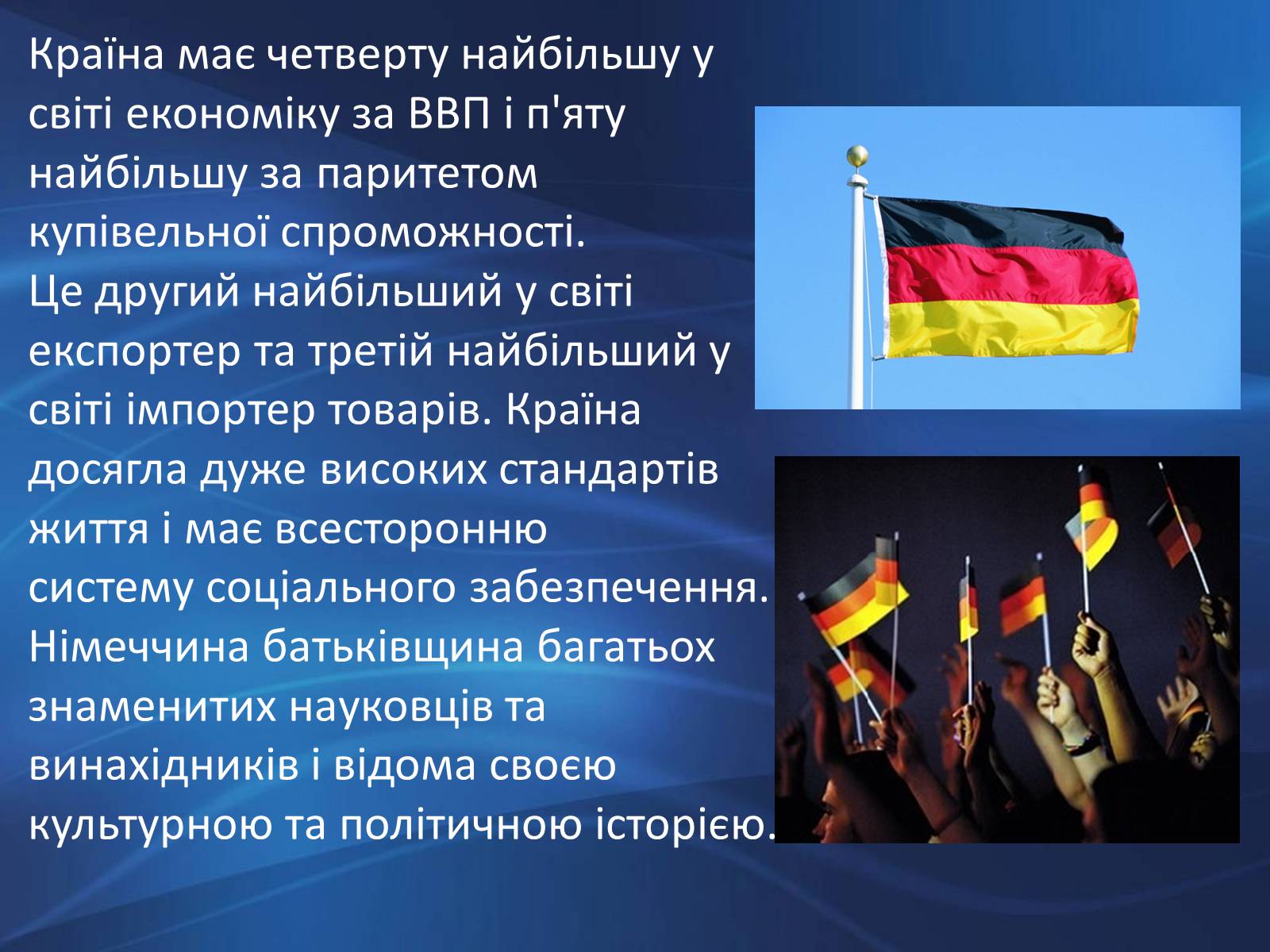 Країна має четверту найбільшу у світі економіку за ВВП і п'яту найбільшу за паритетом купівельної спроможності.
Це другий найбільший у світі експортер та третій найбільший у світі імпортер товарів. Країна досягла дуже високих стандартів життя і має всесторонню систему соціального забезпечення. Німеччина батьківщина багатьох знаменитих науковців та винахідників і відома своєю культурною та політичною історією.